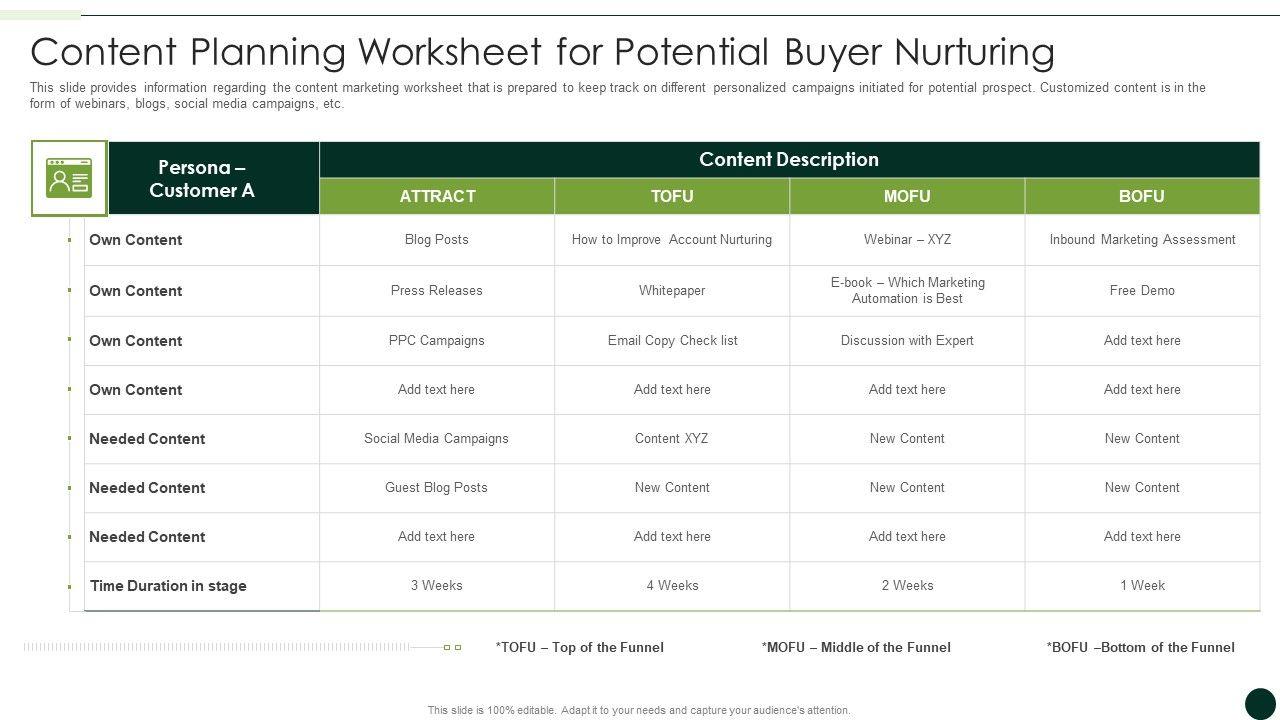 Content Planning Worksheet for Potential Buyer Nurturing

This slide provides information regarding the content marketing worksheet that is prepared to keep track on different personalized campaigns initiated for potential prospect. Customized content is in the form of webinars, blogs, social media campaigns, etc.

| Persona – Customer A | Content Description | | | |
|---|---|---|---|---|
| | ATTRACT | TOFU | MOFU | BOFU |
| Own Content | Blog Posts | How to Improve Account Nurturing | Webinar – XYZ | Inbound Marketing Assessment |
| Own Content | Press Releases | Whitepaper | E-book – Which Marketing Automation is Best | Free Demo |
| Own Content | PPC Campaigns | Email Copy Check list | Discussion with Expert | Add text here |
| Own Content | Add text here | Add text here | Add text here | Add text here |
| Needed Content | Social Media Campaigns | Content XYZ | New Content | New Content |
| Needed Content | Guest Blog Posts | New Content | New Content | New Content |
| Needed Content | Add text here | Add text here | Add text here | Add text here |
| Time Duration in stage | 3 Weeks | 4 Weeks | 2 Weeks | 1 Week |

*TOFU – Top of the Funnel *MOFU – Middle of the Funnel *BOFU –Bottom of the Funnel

This slide is 100% editable. Adapt it to your needs and capture your audience's attention.